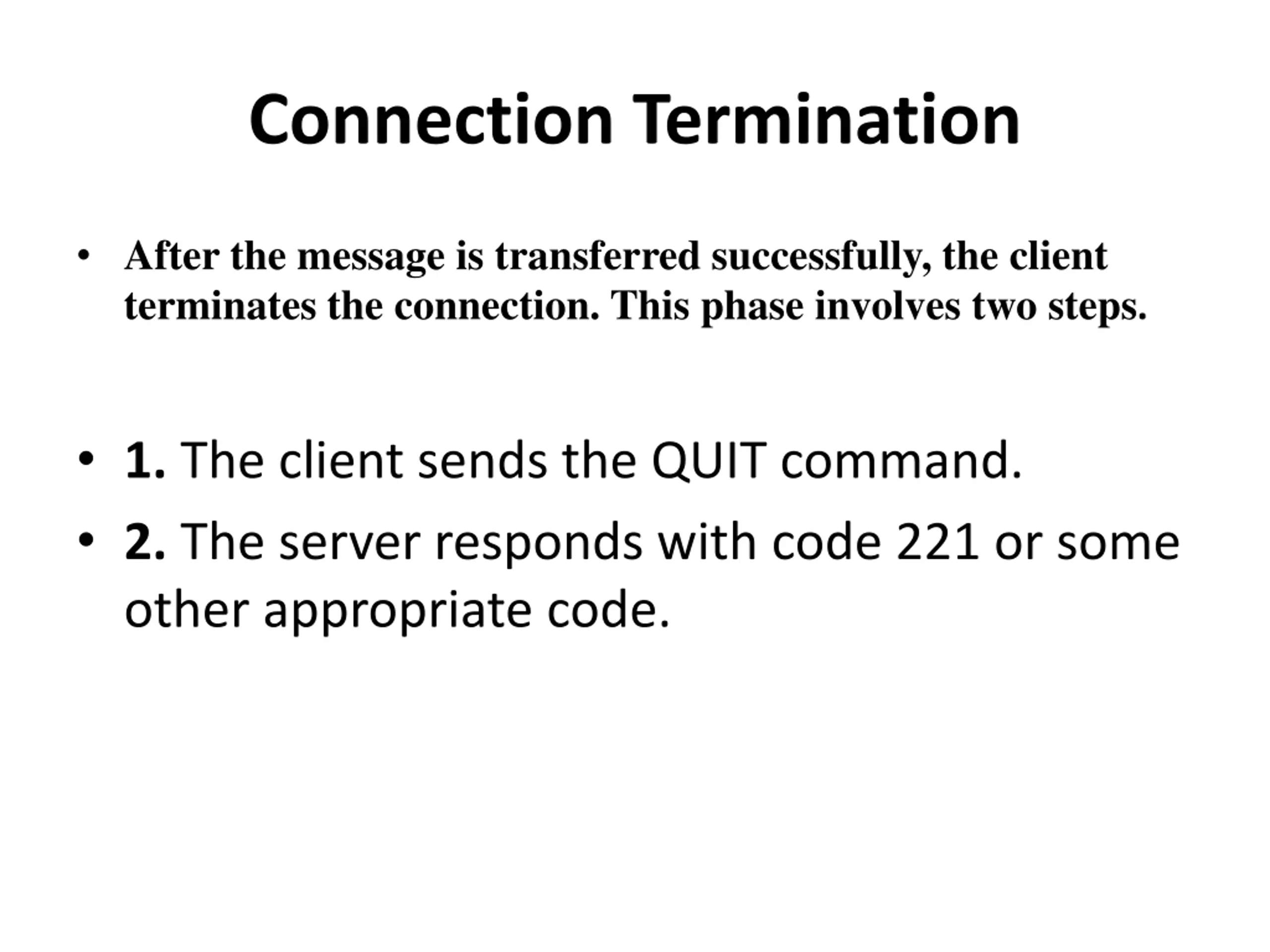 Connection Termination

• After the message is transferred successfully, the client terminates the connection. This phase involves two steps.

• 1. The client sends the QUIT command.

• 2. The server responds with code 221 or some other appropriate code.